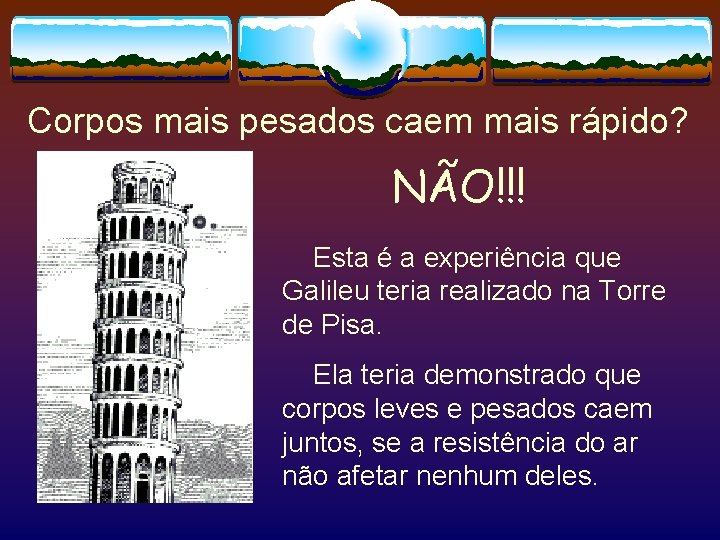 Corpos mais pesados caem mais rápido?

NÃO!!!

Esta é a experiência que Galileu teria realizado na Torre de Pisa.

Ela teria demonstrado que corpos leves e pesados caem juntos, se a resistência do ar não afetar nenhum deles.